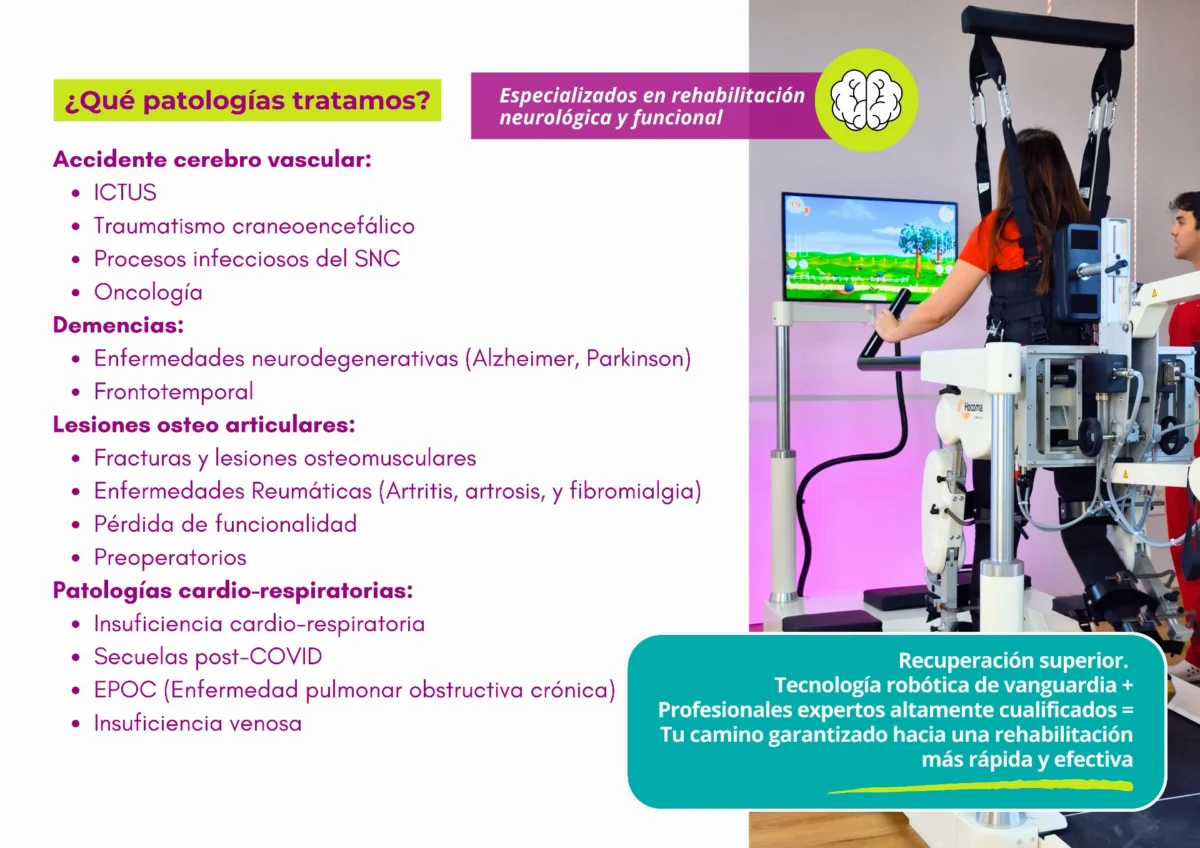 ¿Qué patologías tratamos?

Especializados en rehabilitación neurológica y funcional

Accidente cerebro vascular:
• ICTUS
• Traumatismo craneoencefálico
• Procesos infecciosos del SNC
• Oncología

Demencias:
• Enfermedades neurodegenerativas (Alzheimer, Parkinson)
• Frontotemporal

Lesiones osteo articulares:
• Fracturas y lesiones osteomusculares
• Enfermedades Reumáticas (Artritis, artrosis, y fibromialgia)
• Pérdida de funcionalidad
• Preoperatorios

Patologías cardio-respiratorias:
• Insuficiencia cardio-respiratoria
• Secuelas post-COVID
• EPOC (Enfermedad pulmonar obstructiva crónica)
• Insuficiencia venosa

Hocoma

Recuperación superior.
Tecnología robótica de vanguardia +
Profesionales expertos altamente cualificados =
Tu camino garantizado hacia una rehabilitación más rápida y efectiva